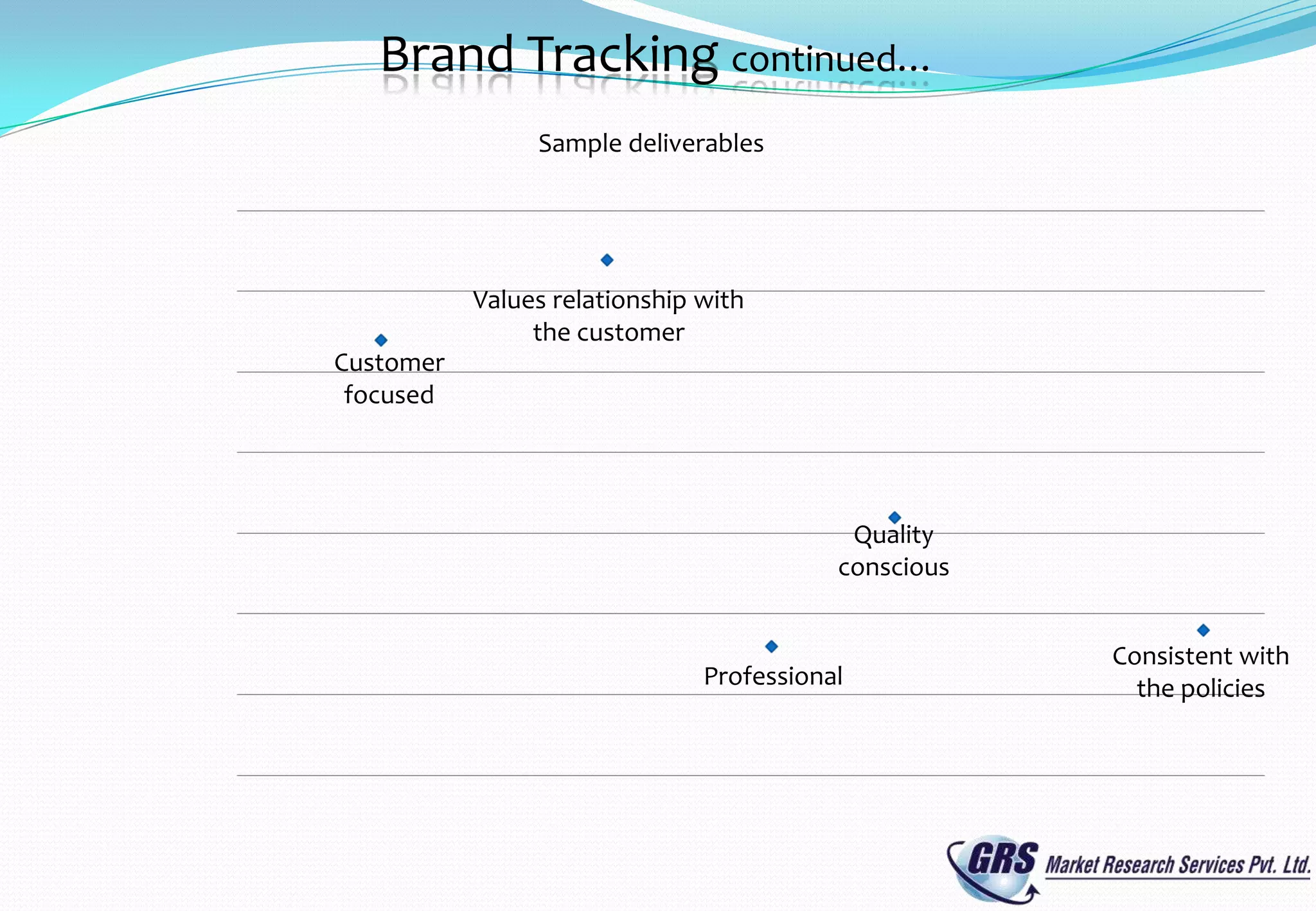 Brand Tracking continued…

Sample deliverables

Values relationship with the customer

Customer focused

Quality conscious

Professional

Consistent with the policies

GRS Market Research Services Pvt. Ltd.